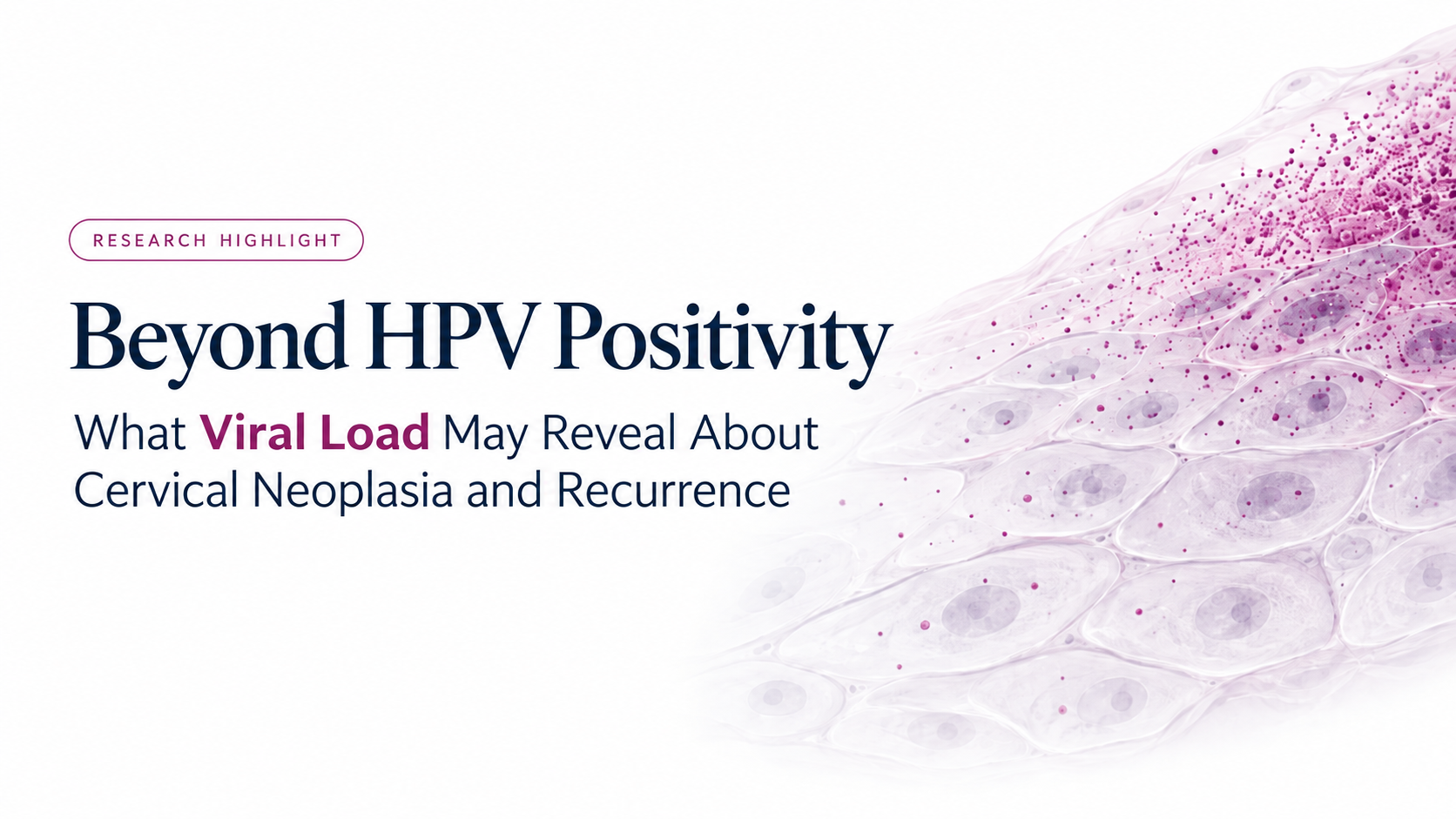 RESEARCH HIGHLIGHT

Beyond HPV Positivity

What Viral Load May Reveal About Cervical Neoplasia and Recurrence